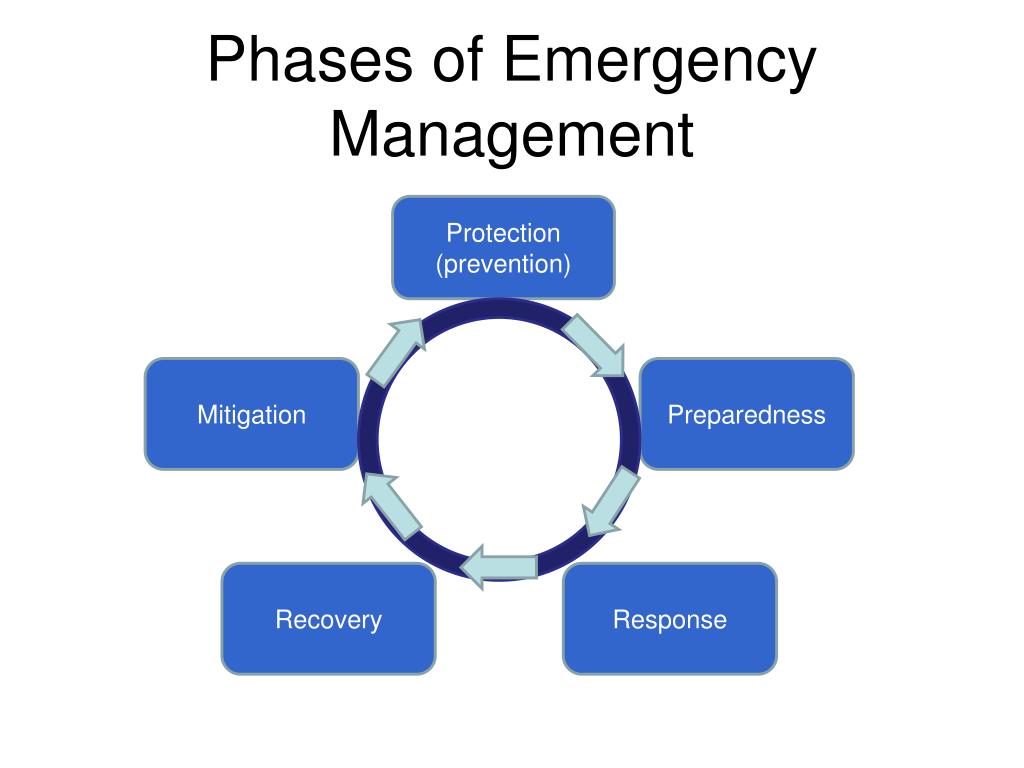 Phases of Emergency Management

Protection (prevention)

Preparedness

Response

Recovery

Mitigation